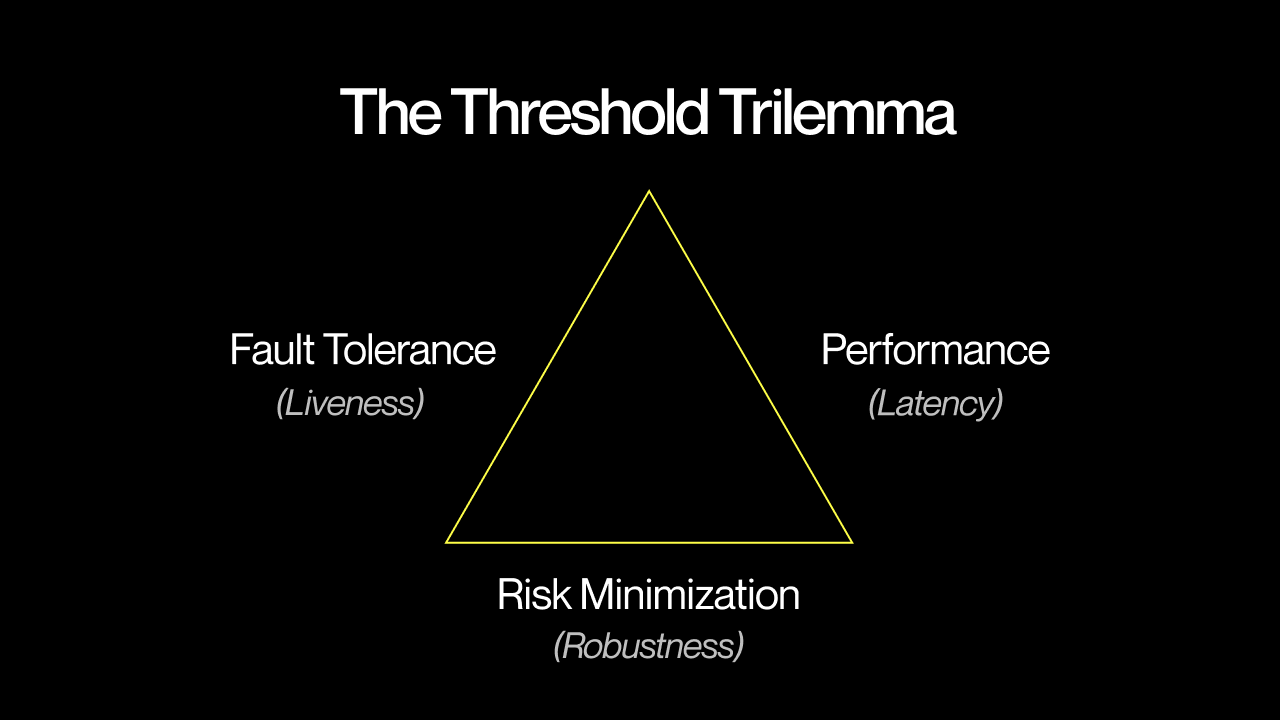 The Threshold Trilemma

Fault Tolerance
(Liveness)

Performance
(Latency)

Risk Minimization
(Robustness)